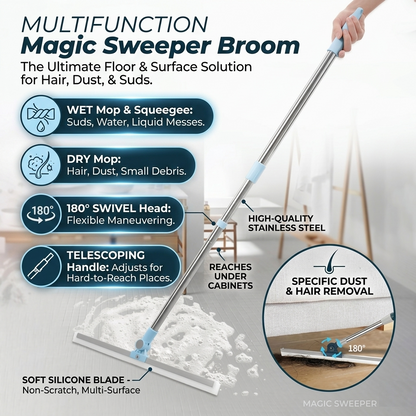 MULTIFUNCTION
Magic Sweeper Broom

The Ultimate Floor & Surface Solution for Hair, Dust, & Suds.

WET Mop & Squeegee: Suds, Water, Liquid Messes.

DRY Mop: Hair, Dust, Small Debris.

180°

180° SWIVEL Head: Flexible Maneuvering.

TELESCOPING Handle: Adjusts for Hard-to-Reach Places.

HIGH-QUALITY STAINLESS STEEL

REACHES UNDER CABINETS

SPECIFIC DUST & HAIR REMOVAL

180°

SOFT SILICONE BLADE - Non-Scratch, Multi-Surface

MAGIC SWEEPER